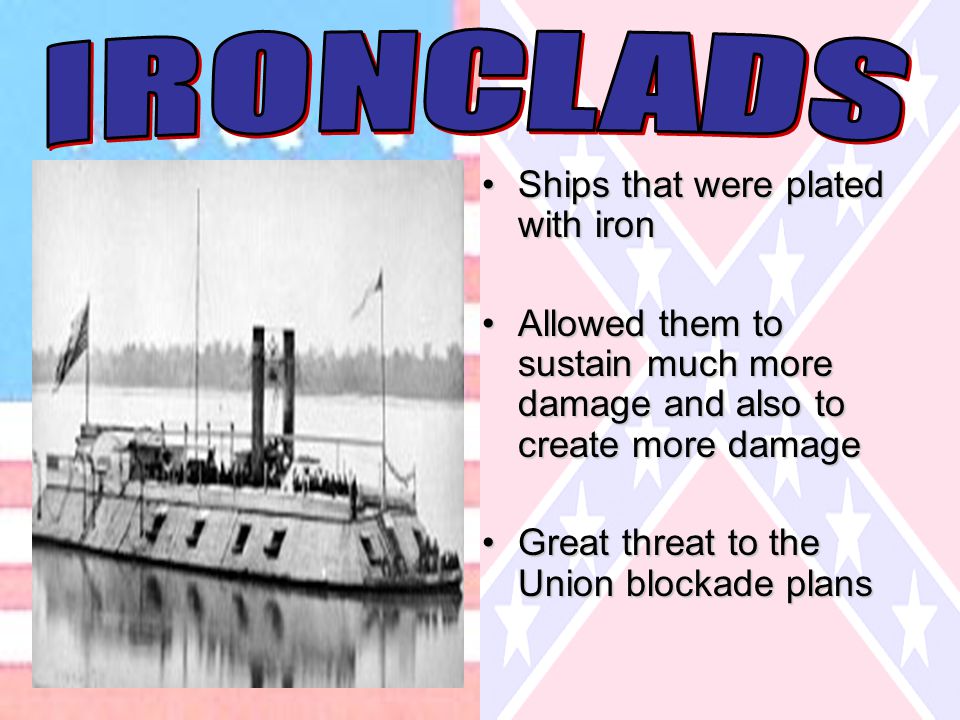 IRONCLADS

• Ships that were plated with iron

• Allowed them to sustain much more damage and also to create more damage

• Great threat to the Union blockade plans